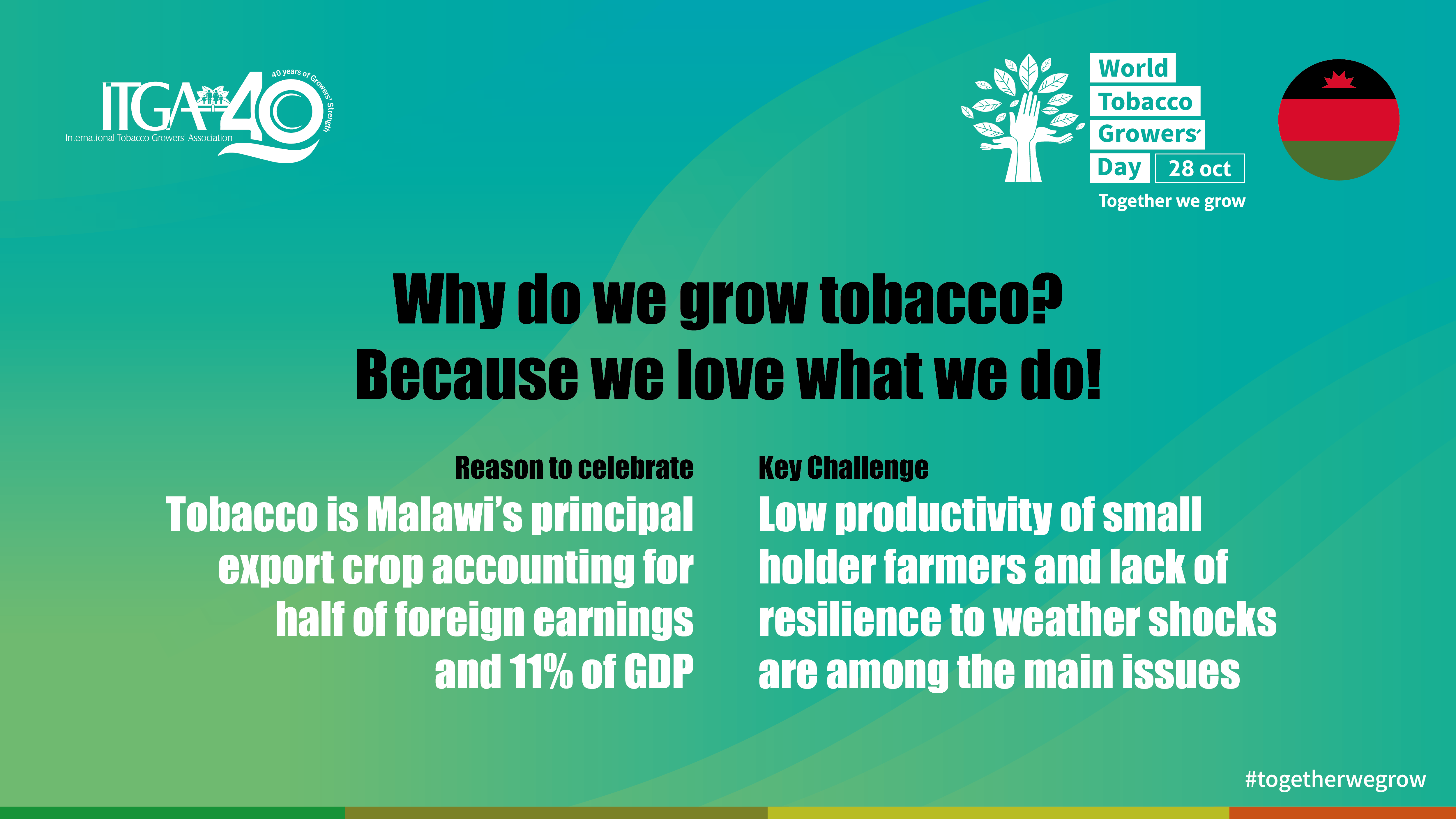 ITGA 40
40 years of Growers' Strength
International Tobacco Growers' Association

World Tobacco Growers' Day 28 oct
Together we grow

Why do we grow tobacco?
Because we love what we do!

Reason to celebrate
Tobacco is Malawi's principal export crop accounting for half of foreign earnings and 11% of GDP

Key Challenge
Low productivity of small holder farmers and lack of resilience to weather shocks are among the main issues

#togetherwegrow